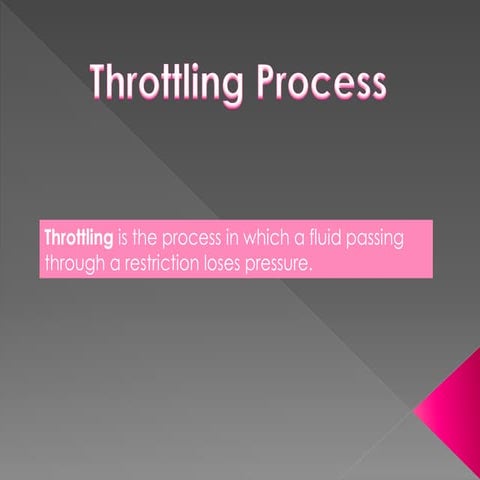 Throttling Process

Throttling is the process in which a fluid passing through a restriction loses pressure.